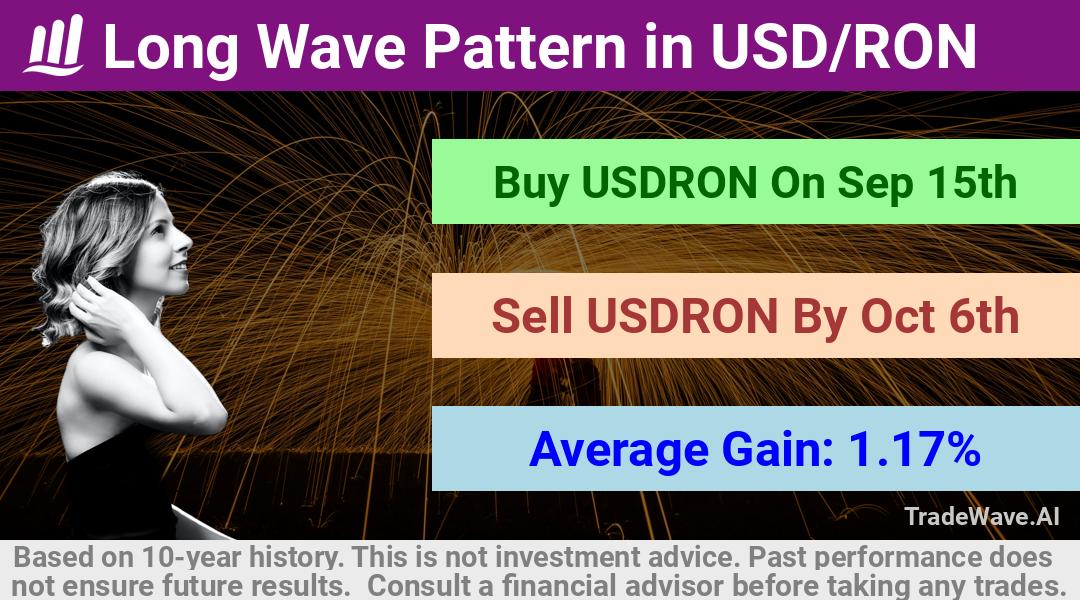 Long Wave Pattern in USD/RON

Buy USDRON On Sep 15th

Sell USDRON By Oct 6th

Average Gain: 1.17%

TradeWave.AI

Based on 10-year history. This is not investment advice. Past performance does not ensure future results. Consult a financial advisor before taking any trades.